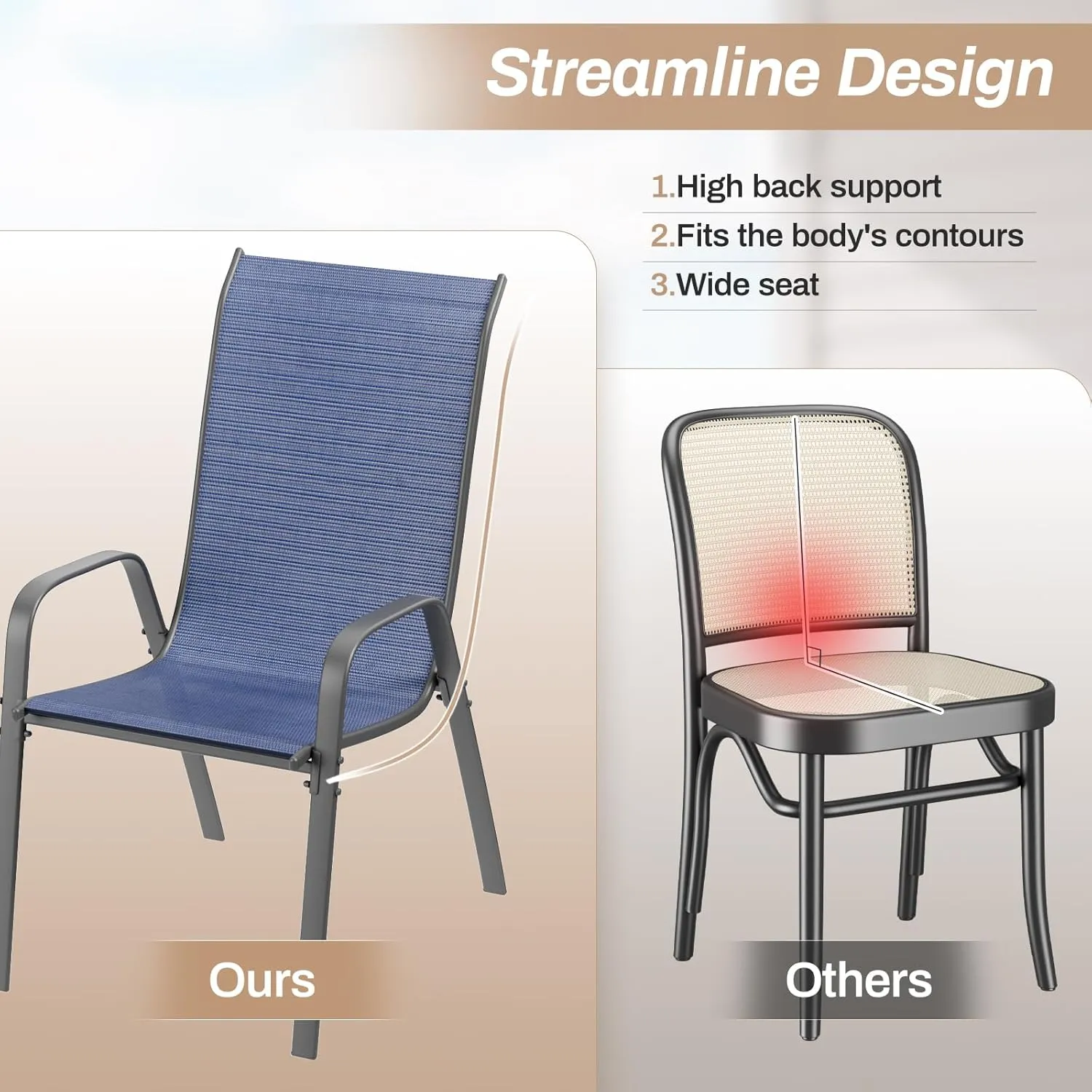 Streamline Design

1.High back support

2.Fits the body's contours

3.Wide seat

Ours

Others